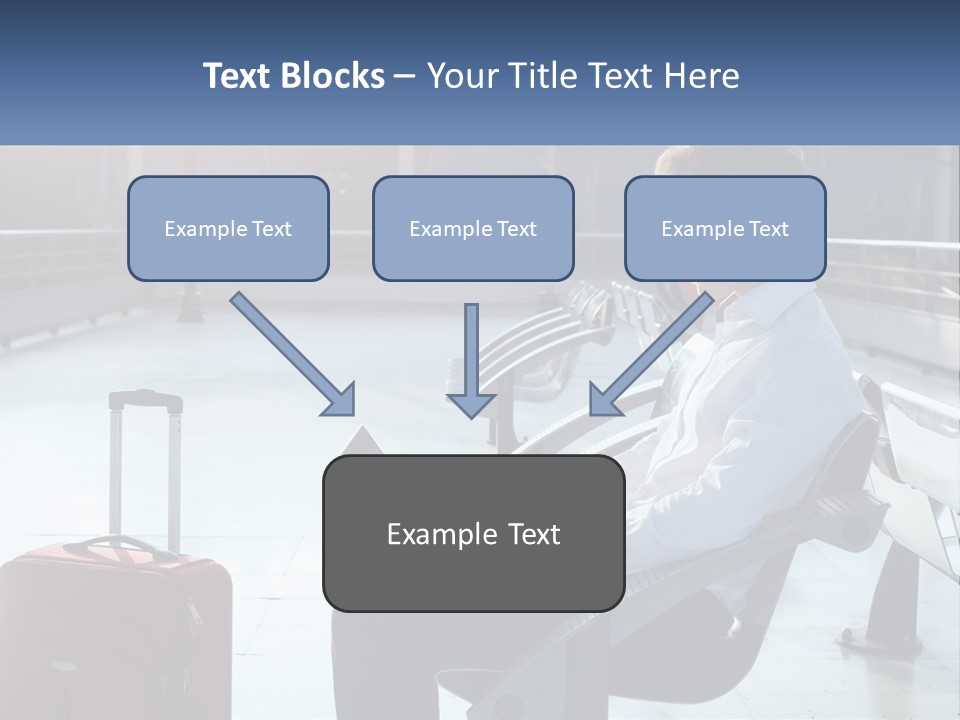 Text Blocks – Your Title Text Here

Example Text

Example Text

Example Text

Example Text